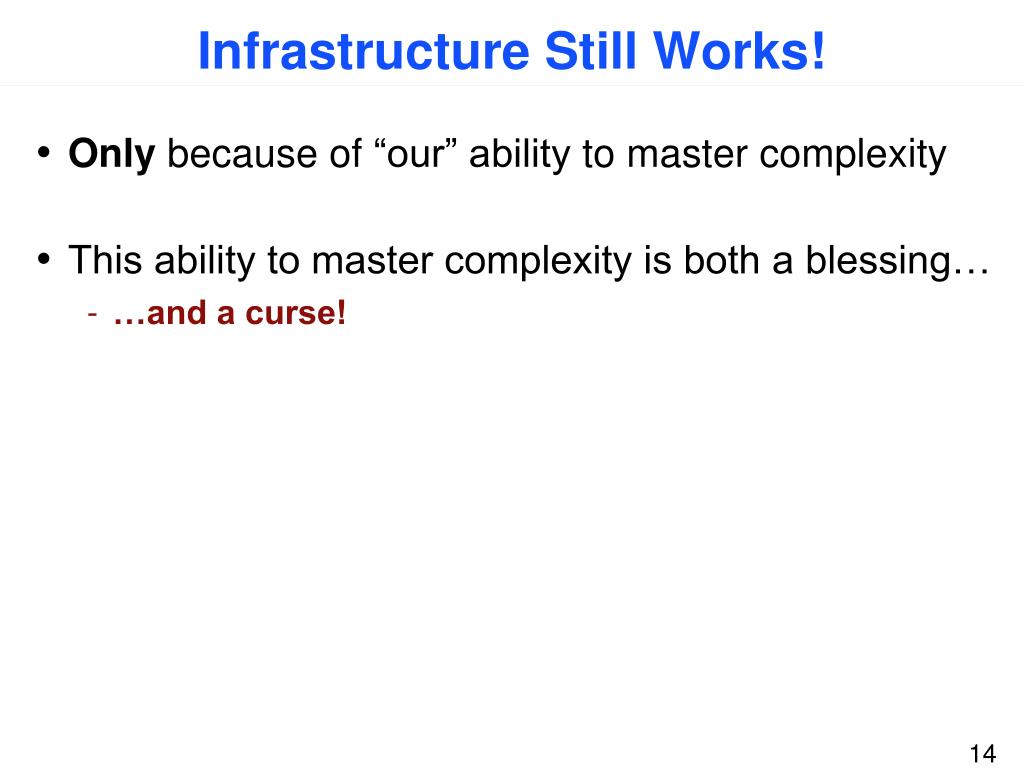 Infrastructure Still Works!

• Only because of “our” ability to master complexity

• This ability to master complexity is both a blessing…
- …and a curse!

14